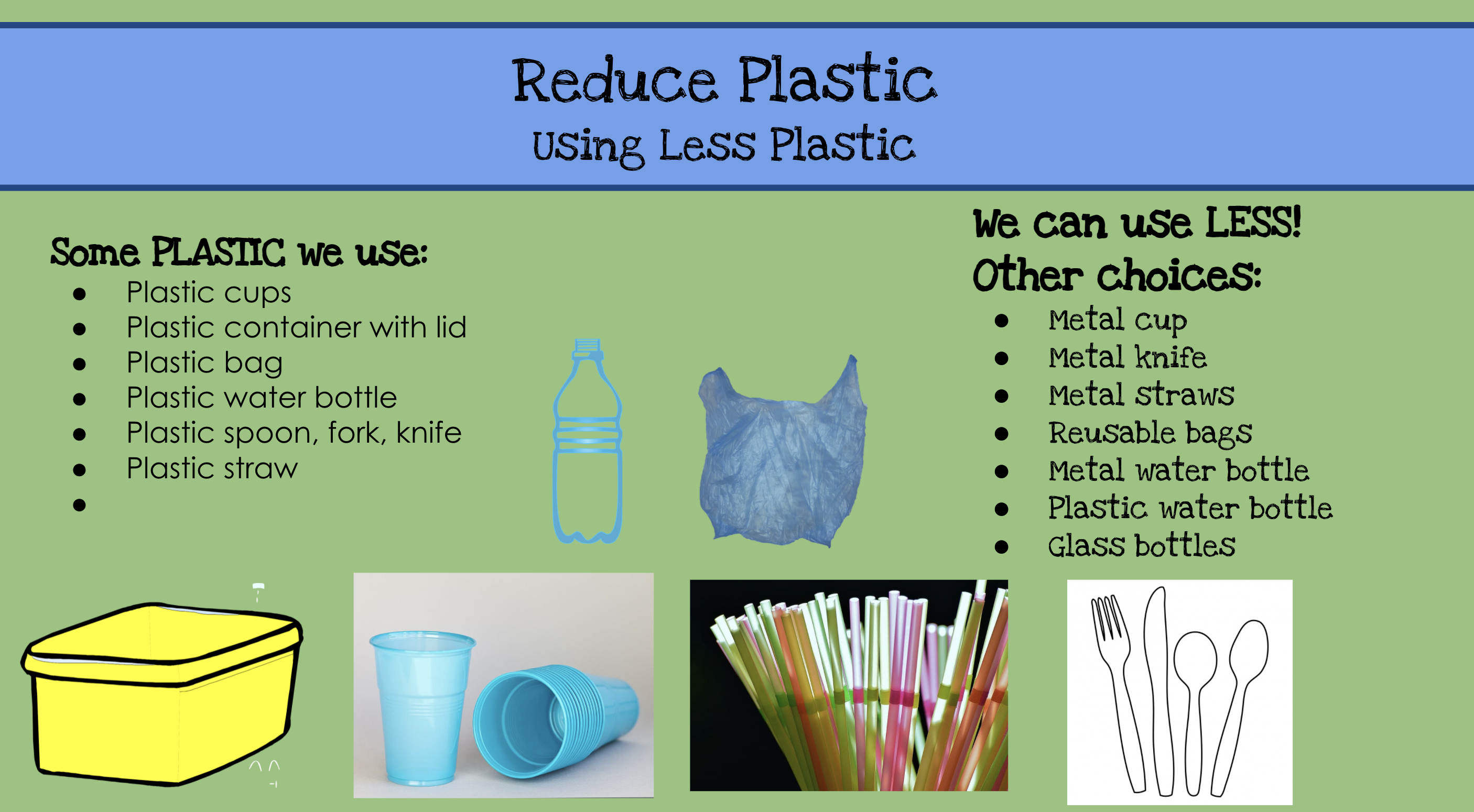 Reduce Plastic
Using Less Plastic

Some PLASTIC we use:
- Plastic cups
- Plastic container with lid
- Plastic bag
- Plastic water bottle
- Plastic spoon, fork, knife
- Plastic straw
-

We can use LESS!
Other choices:
- Metal cup
- Metal knife
- Metal straws
- Reusable bags
- Metal water bottle
- Plastic water bottle
- Glass bottles